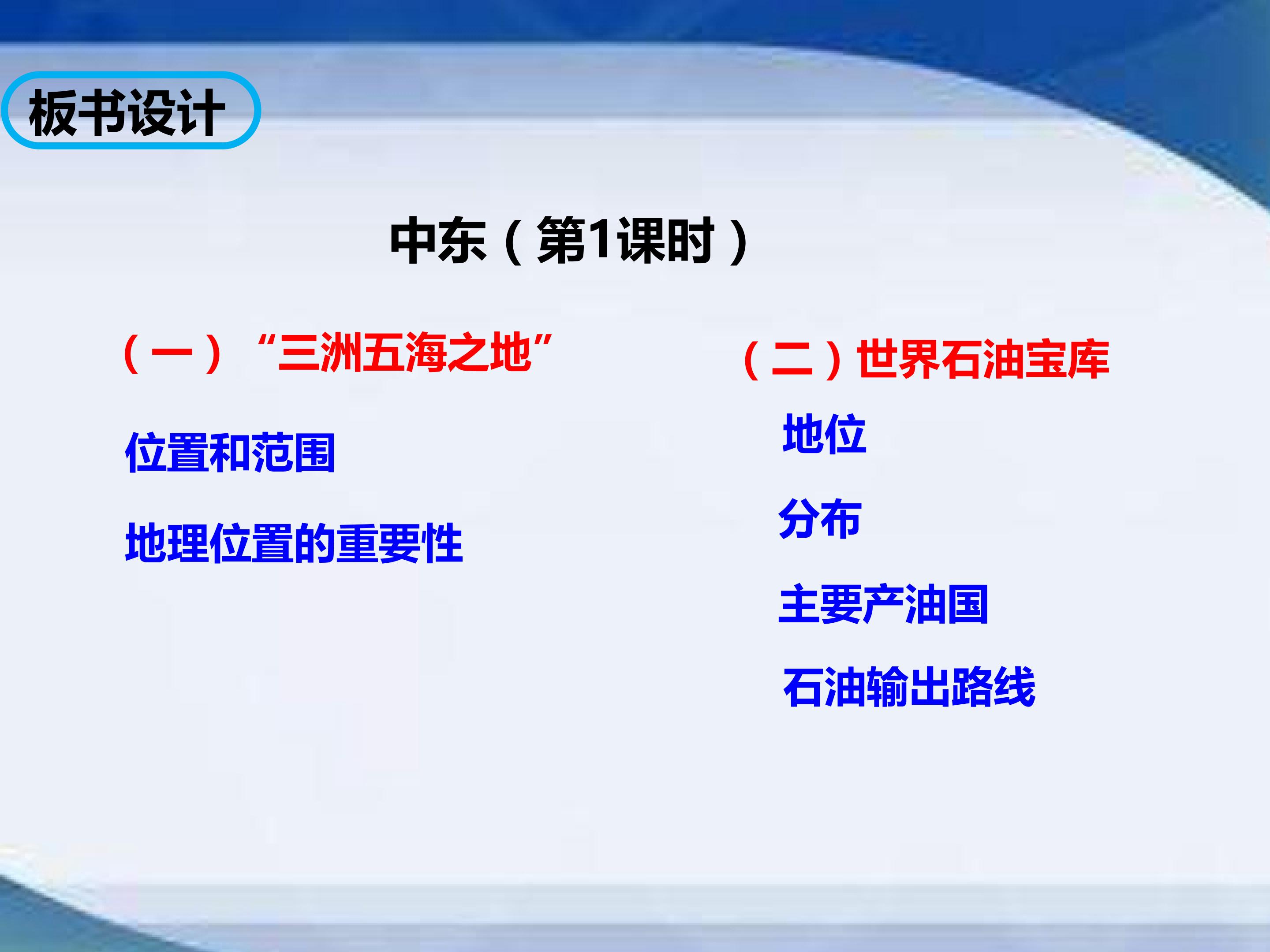 板书设计

中东（第1课时）

（一）“三洲五海之地”

位置和范围

地理位置的重要性

（二）世界石油宝库

地位

分布

主要产油国

石油输出路线